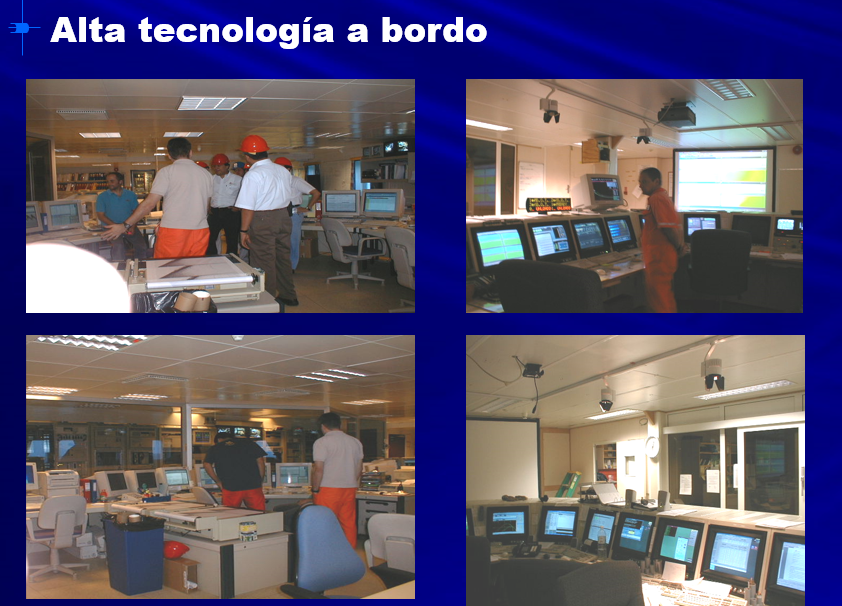 Alta tecnología a bordo